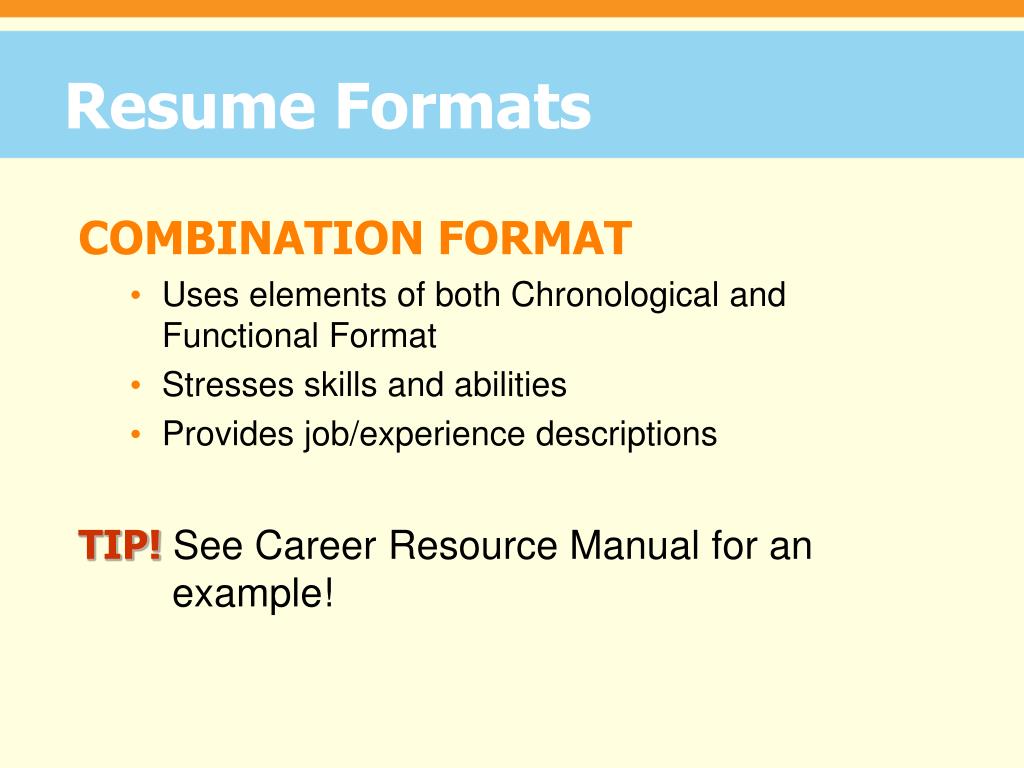 Resume Formats

COMBINATION FORMAT

• Uses elements of both Chronological and Functional Format
• Stresses skills and abilities
• Provides job/experience descriptions

TIP! See Career Resource Manual for an example!